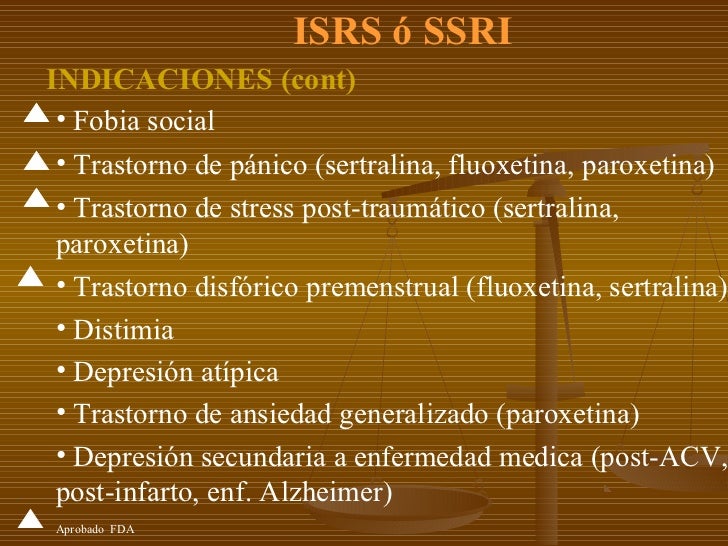 ISRS ó SSRI

INDICACIONES (cont)

• Fobia social

• Trastorno de pánico (sertralina, fluoxetina, paroxetina)

• Trastorno de stress post-traumático (sertralina, paroxetina)

• Trastorno disfórico premenstrual (fluoxetina, sertralina)

• Distimia

• Depresión atípica

• Trastorno de ansiedad generalizado (paroxetina)

• Depresión secundaria a enfermedad medica (post-ACV, post-infarto, enf. Alzheimer)

Aprobado FDA